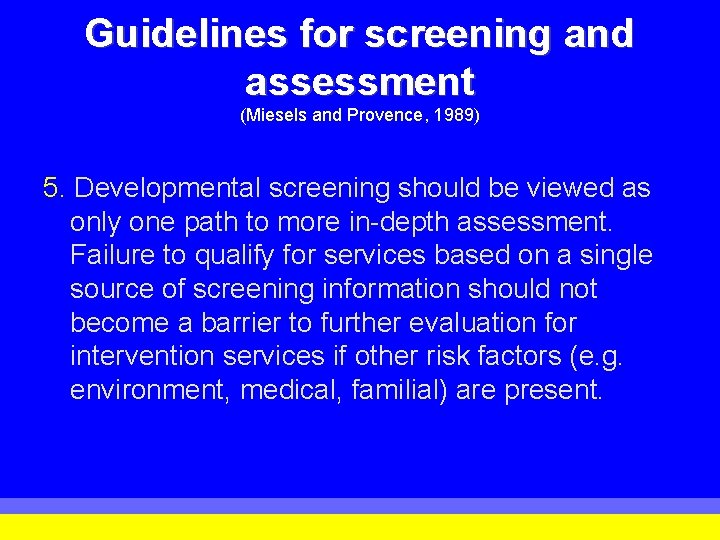 Guidelines for screening and assessment
(Miesels and Provence, 1989)

5. Developmental screening should be viewed as only one path to more in-depth assessment. Failure to qualify for services based on a single source of screening information should not become a barrier to further evaluation for intervention services if other risk factors (e.g. environment, medical, familial) are present.